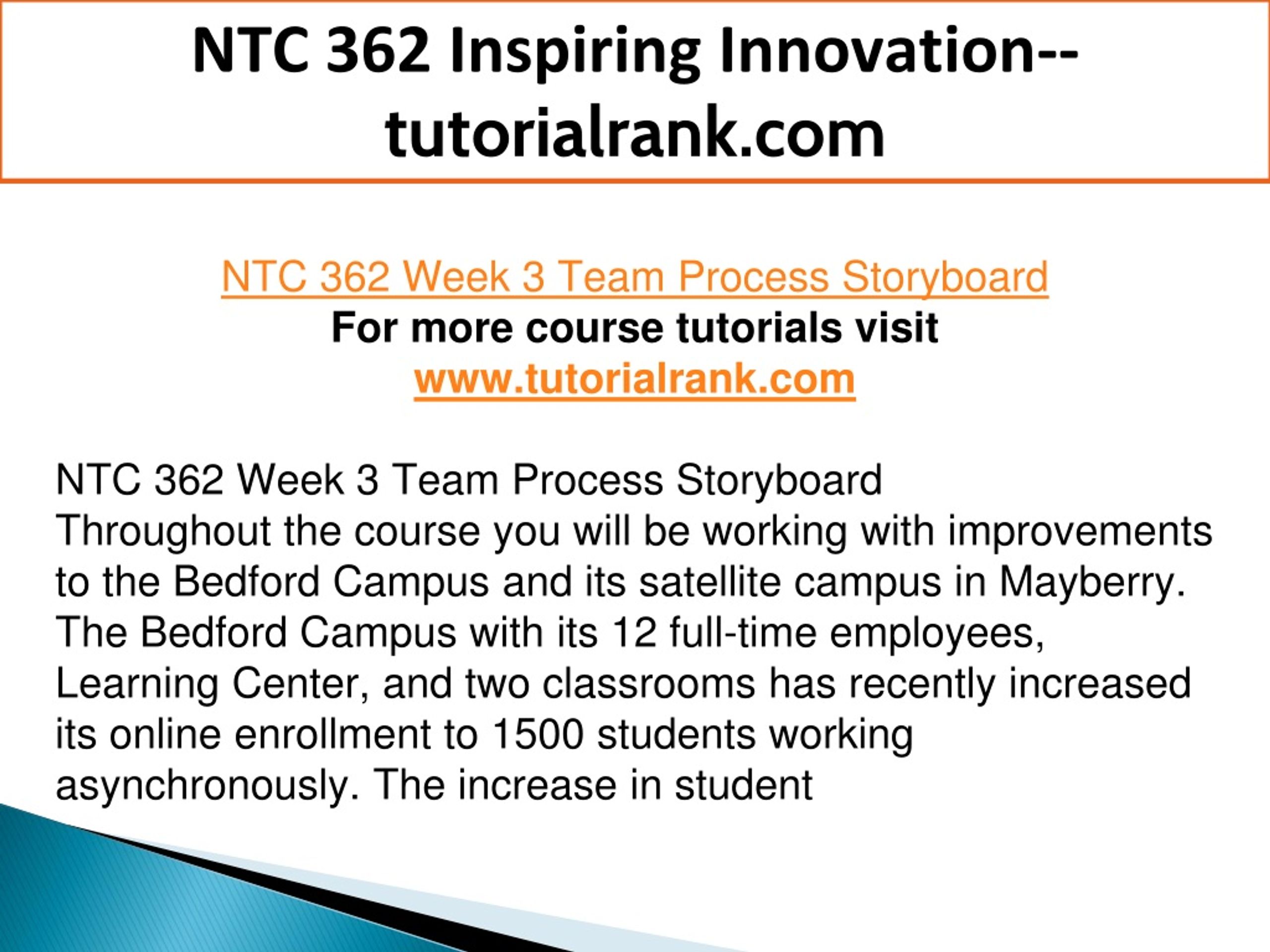 NTC 362 Inspiring Innovation--tutorialrank.com

NTC 362 Week 3 Team Process Storyboard
For more course tutorials visit
www.tutorialrank.com

NTC 362 Week 3 Team Process Storyboard
Throughout the course you will be working with improvements to the Bedford Campus and its satellite campus in Mayberry. The Bedford Campus with its 12 full-time employees, Learning Center, and two classrooms has recently increased its online enrollment to 1500 students working asynchronously. The increase in student